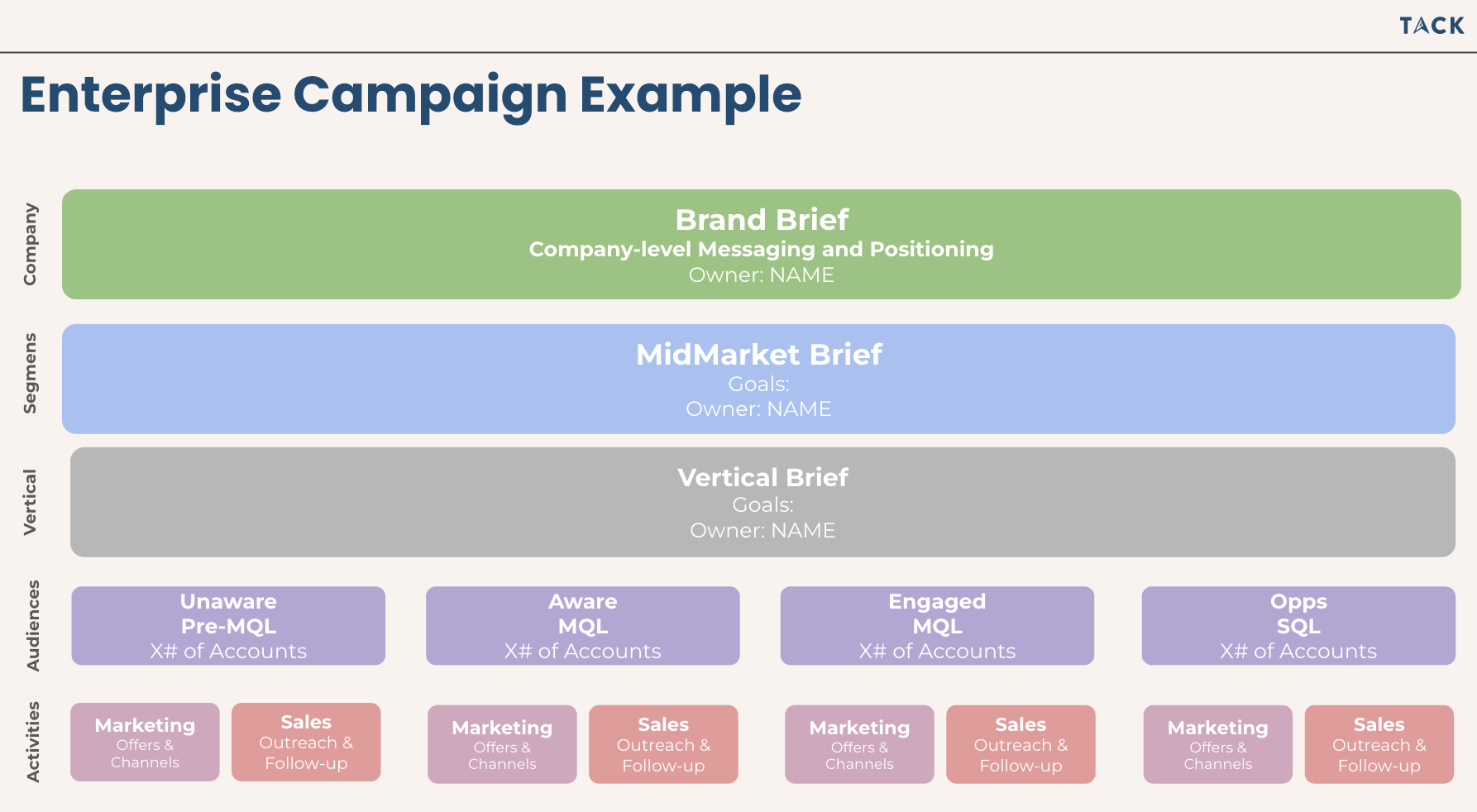 TACK

Enterprise Campaign Example

Company

Brand Brief
Company-level Messaging and Positioning
Owner: NAME

Segmens

MidMarket Brief
Goals:
Owner: NAME

Vertical

Vertical Brief
Goals:
Owner: NAME

Audiences

Unaware
Pre-MQL
X# of Accounts

Aware
MQL
X# of Accounts

Engaged
MQL
X# of Accounts

Opps
SQL
X# of Accounts

Activities

Marketing
Offers & Channels

Sales
Outreach & Follow-up

Marketing
Offers & Channels

Sales
Outreach & Follow-up

Marketing
Offers & Channels

Sales
Outreach & Follow-up

Marketing
Offers & Channels

Sales
Outreach & Follow-up